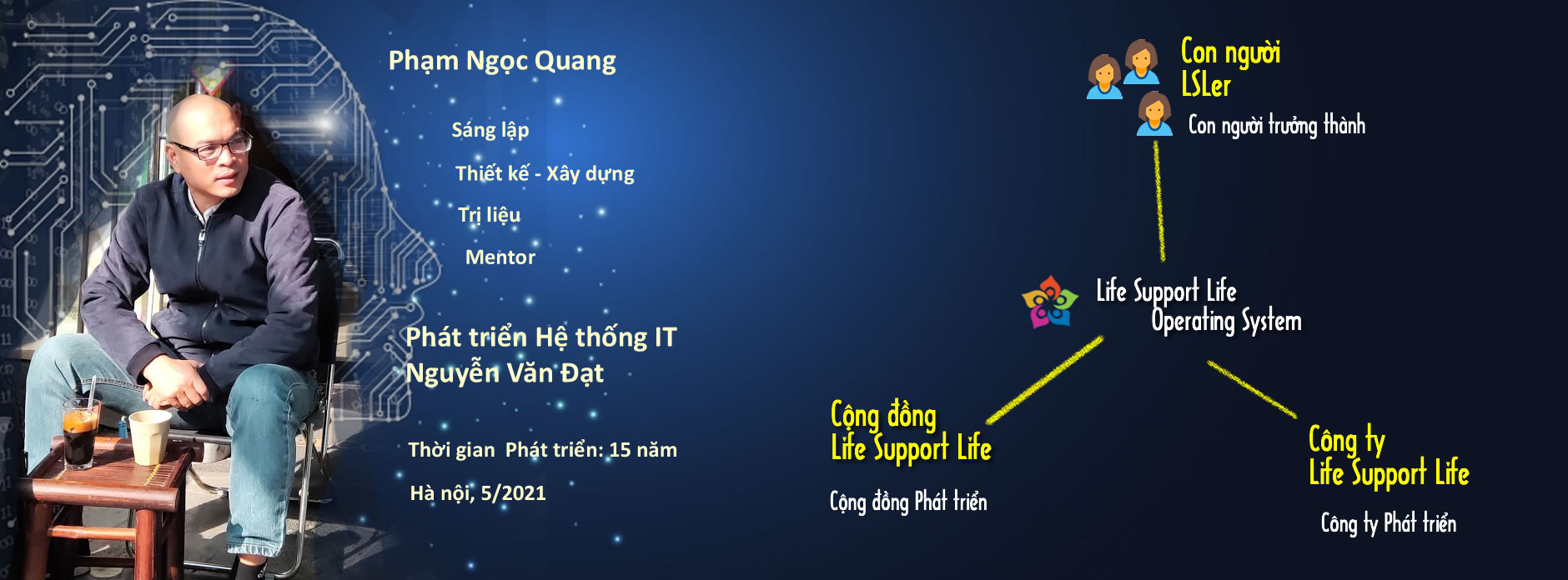 Phạm Ngọc Quang

Sáng lập

Thiết kế - Xây dựng

Trị liệu

Mentor

Phát triển Hệ thống IT
Nguyễn Văn Đạt

Thời gian Phát triển: 15 năm

Hà nội, 5/2021

Con người
LSLer

Con người trưởng thành

Life Support Life
Operating System

Cộng đồng
Life Support Life

Cộng đồng Phát triển

Công ty
Life Support Life

Công ty Phát triển